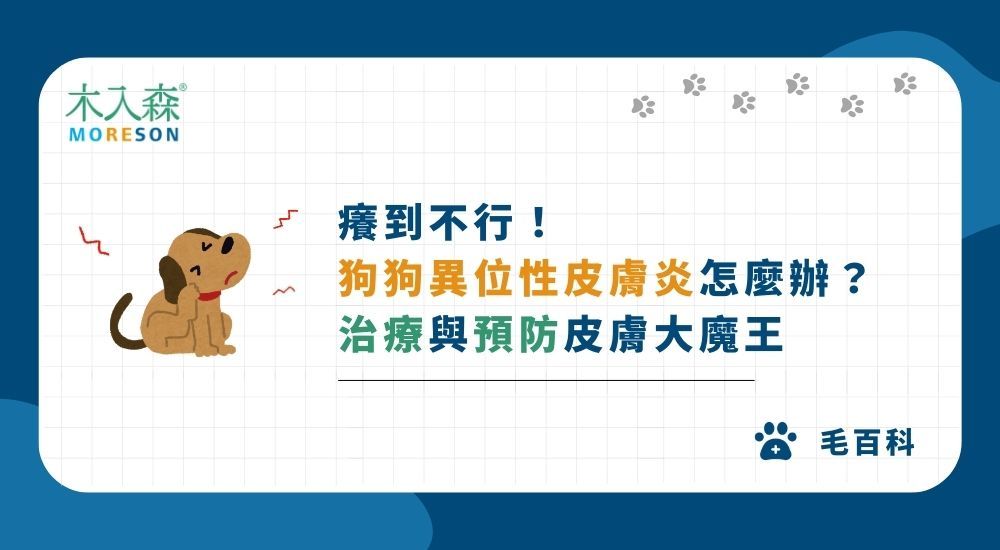 木入森®
MORESON

癢到不行！
狗狗異位性皮膚炎怎麼辦？
治療與預防皮膚大魔王

毛百科